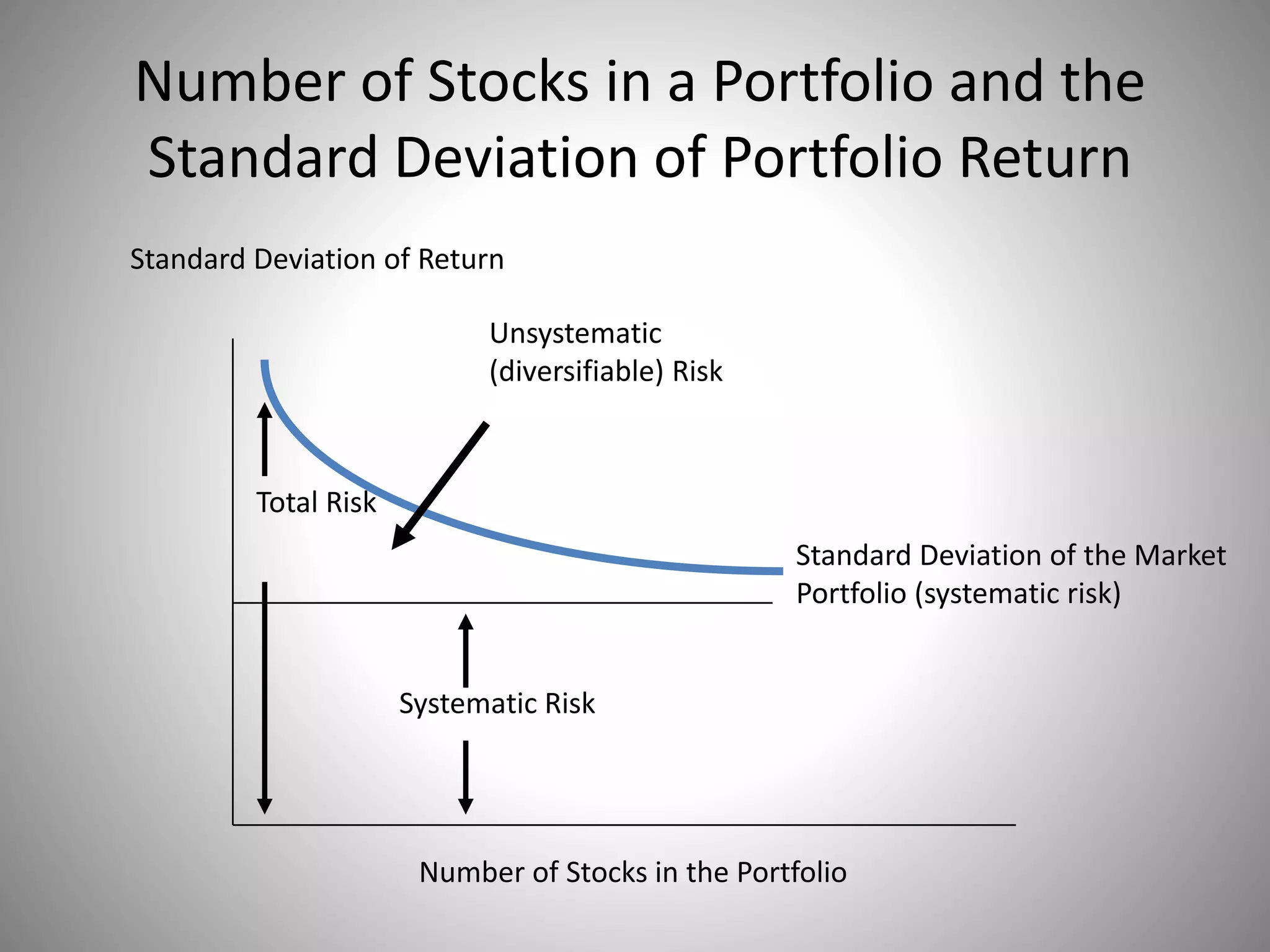 Number of Stocks in a Portfolio and the Standard Deviation of Portfolio Return

Standard Deviation of Return

Unsystematic (diversifiable) Risk

Total Risk

Standard Deviation of the Market Portfolio (systematic risk)

Systematic Risk

Number of Stocks in the Portfolio